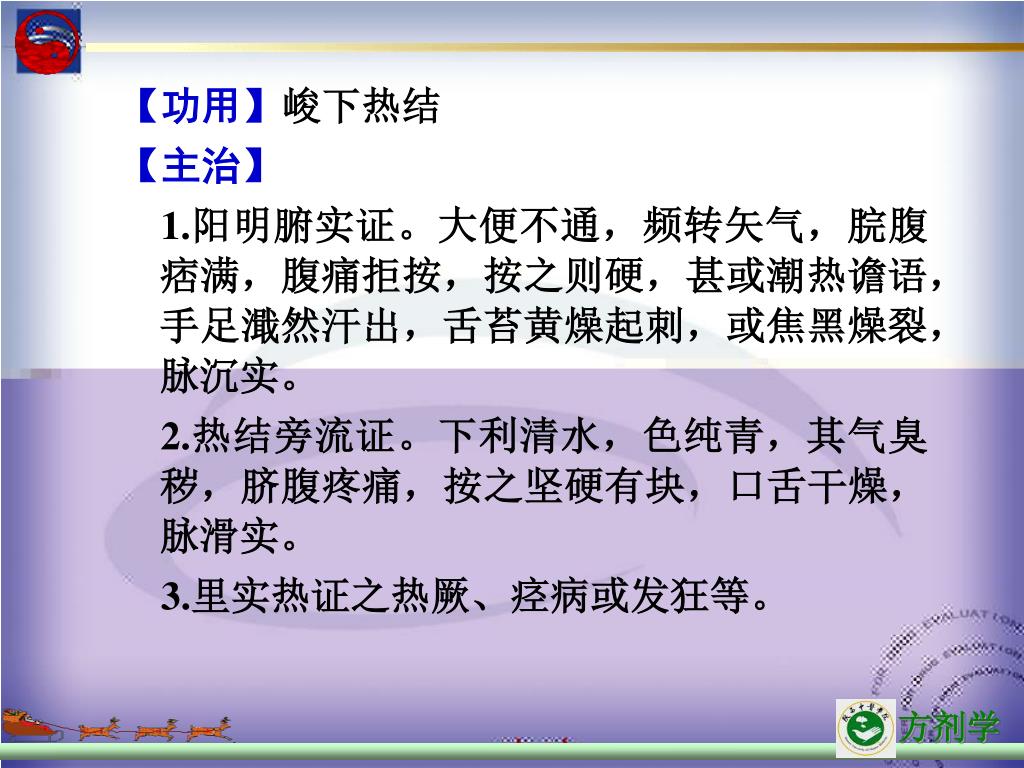 【功用】峻下热结

【主治】

1.阳明腑实证。大便不通，频转矢气，脘腹痞满，腹痛拒按，按之则硬，甚或潮热谵语，手足濈然汗出，舌苔黄燥起刺，或焦黑燥裂，脉沉实。

2.热结旁流证。下利清水，色纯青，其气臭秽，脐腹疼痛，按之坚硬有块，口舌干燥，脉滑实。

3.里实热证之热厥、痉病或发狂等。

方剂学